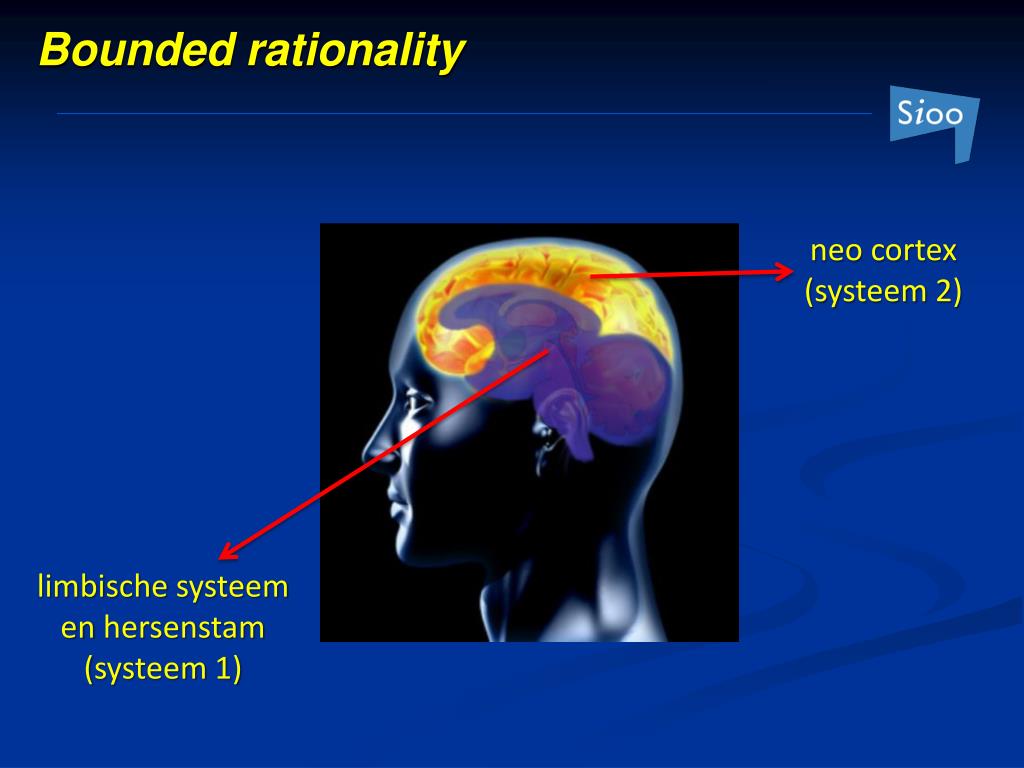 Bounded rationality

Sioo

neo cortex
(systeem 2)

limbische systeem
en hersenstam
(systeem 1)